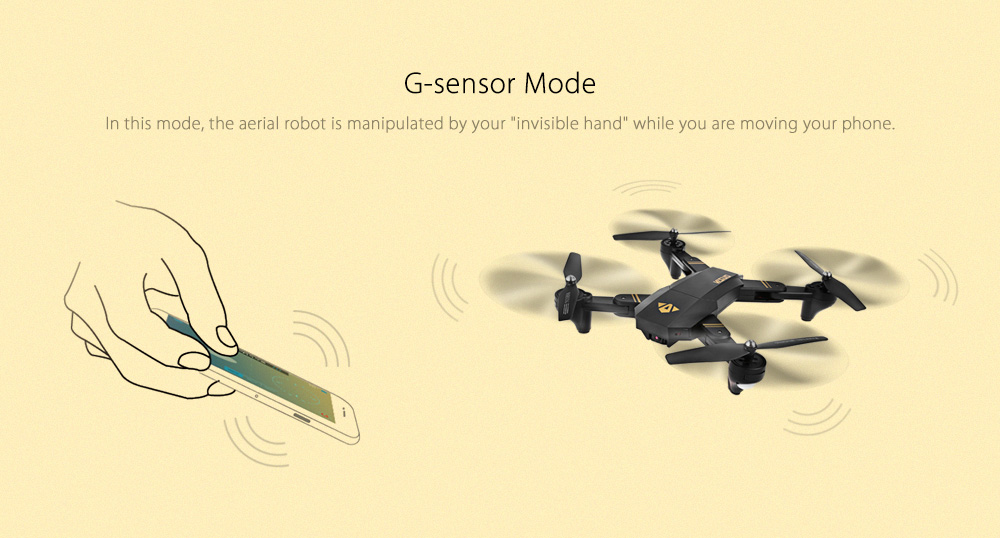 G-sensor Mode

In this mode, the aerial robot is manipulated by your "invisible hand" while you are moving your phone.